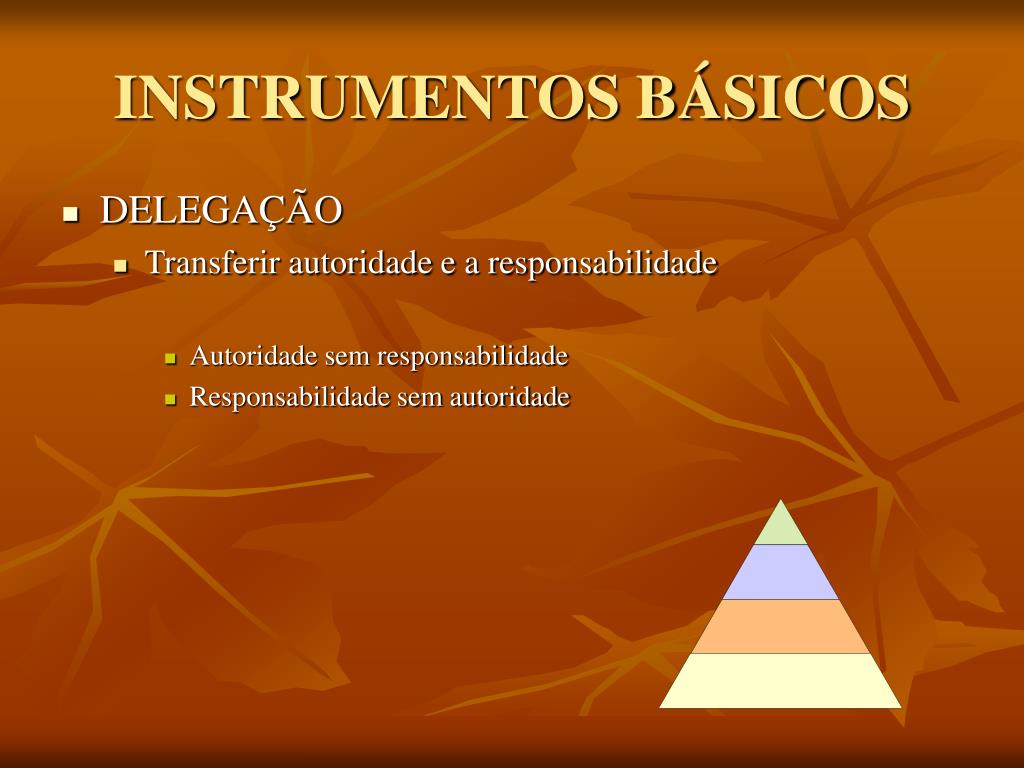 INSTRUMENTOS BÁSICOS

DELEGAÇÃO

Transferir autoridade e a responsabilidade

Autoridade sem responsabilidade

Responsabilidade sem autoridade